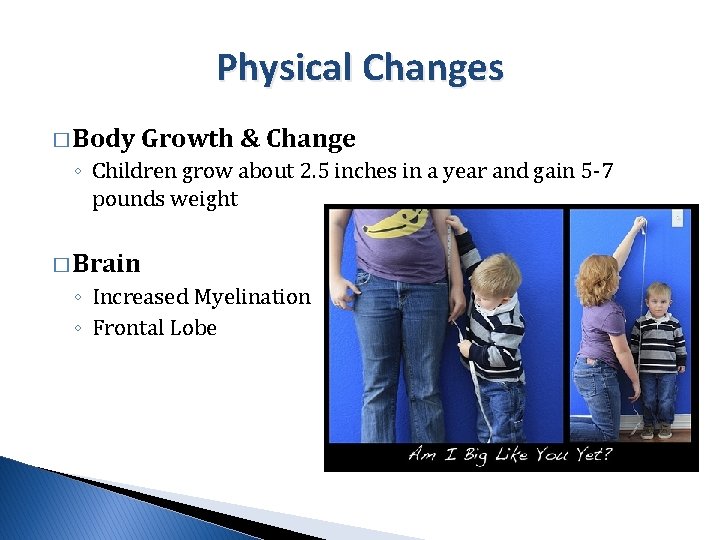 Physical Changes

□ Body Growth & Change

◦ Children grow about 2.5 inches in a year and gain 5-7 pounds weight

□ Brain

◦ Increased Myelination
◦ Frontal Lobe

Am I Big Like You Yet?